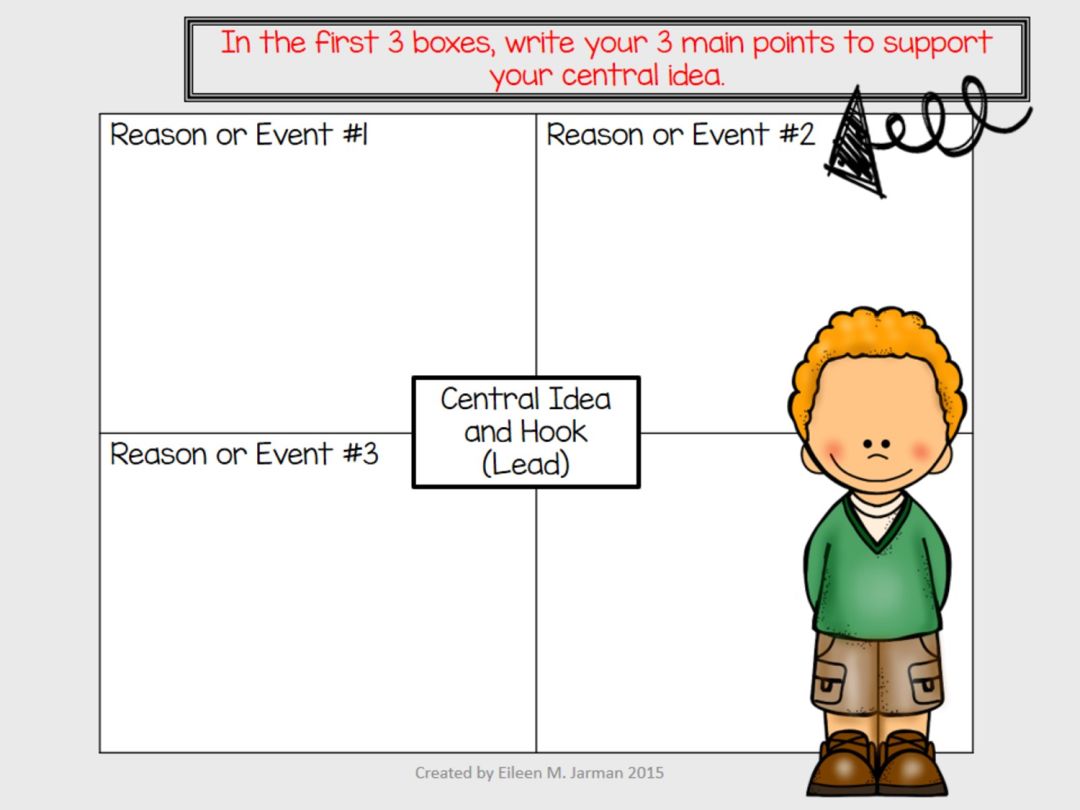 In the first 3 boxes, write your 3 main points to support your central idea.

Reason or Event #1

Reason or Event #2

Central Idea and Hook (Lead)

Reason or Event #3

Created by Eileen M. Jarman 2015